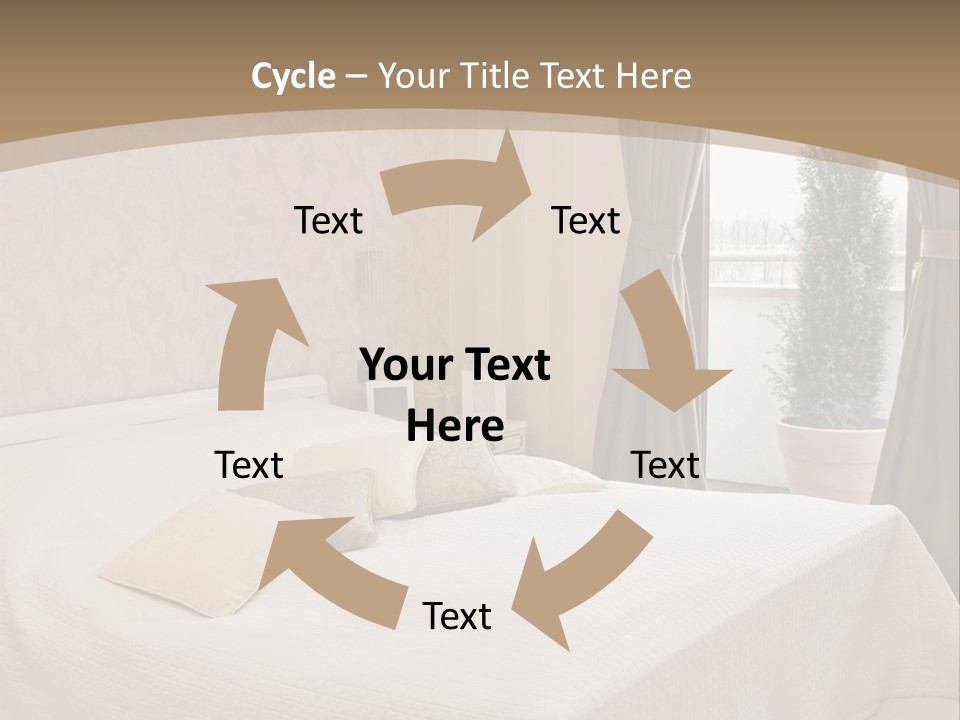 Cycle – Your Title Text Here

Text

Text

Your Text Here

Text

Text

Text